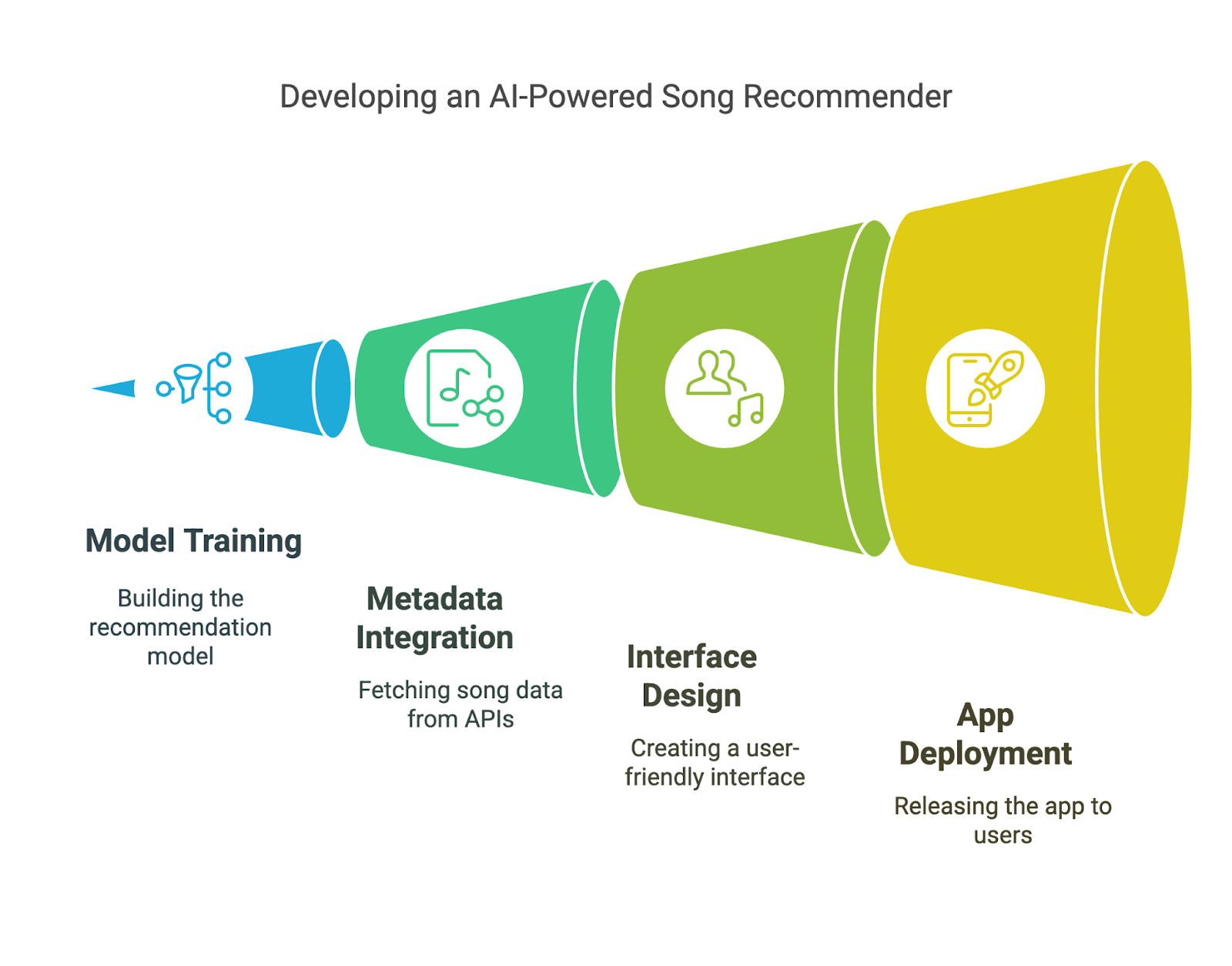 Developing an AI-Powered Song Recommender

Model Training

Building the recommendation model

Metadata Integration

Fetching song data from APIs

Interface Design

Creating a user-friendly interface

App Deployment

Releasing the app to users